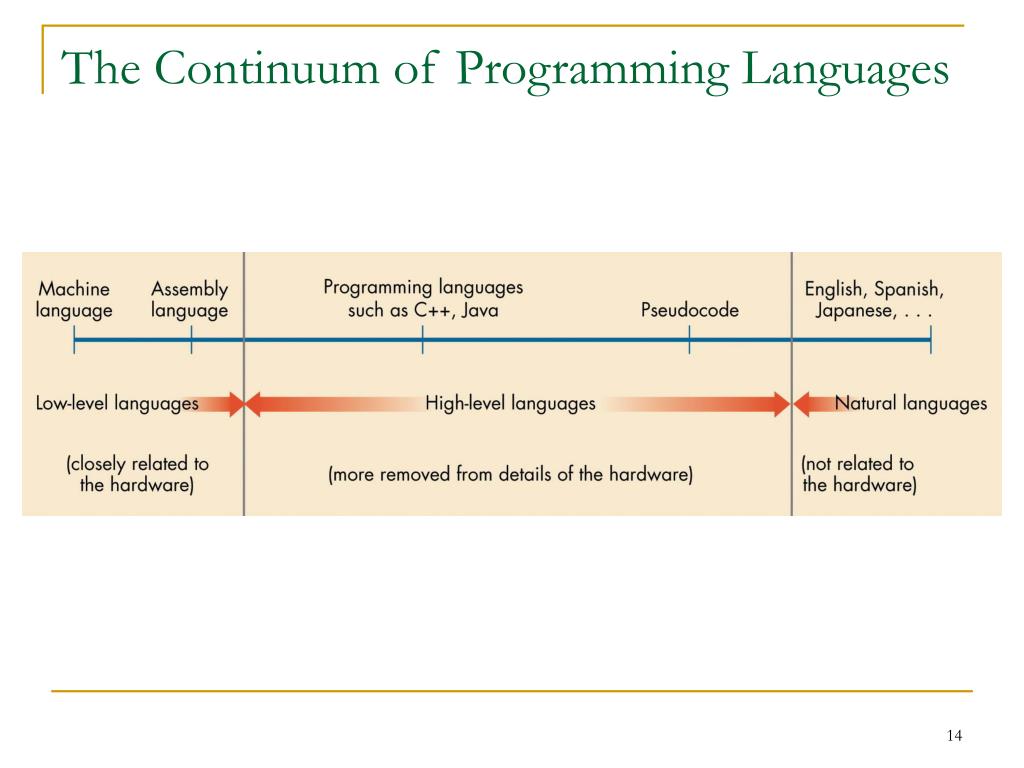 The Continuum of Programming Languages

Machine language

Assembly language

Programming languages such as C++, Java

Pseudocode

English, Spanish, Japanese, . . .

Low-level languages

High-level languages

Natural languages

(closely related to the hardware)

(more removed from details of the hardware)

(not related to the hardware)

14